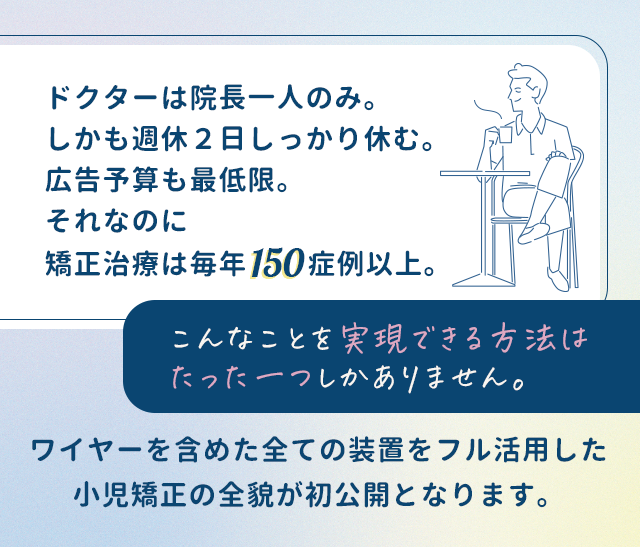 ドクターは院長一人のみ。
しかも週休２日しっかり休む。
広告予算も最低限。
それなのに
矯正治療は毎年150症例以上。

こんなことを実現できる方法は
たった一つしかありません。

ワイヤーを含めた全ての装置をフル活用した
小児矯正の全貌が初公開となります。